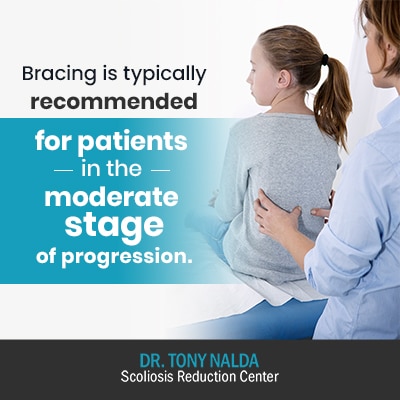 Bracing is typically recommended

for patients — in the — moderate stage of progression.

DR. TONY NALDA
Scoliosis Reduction Center